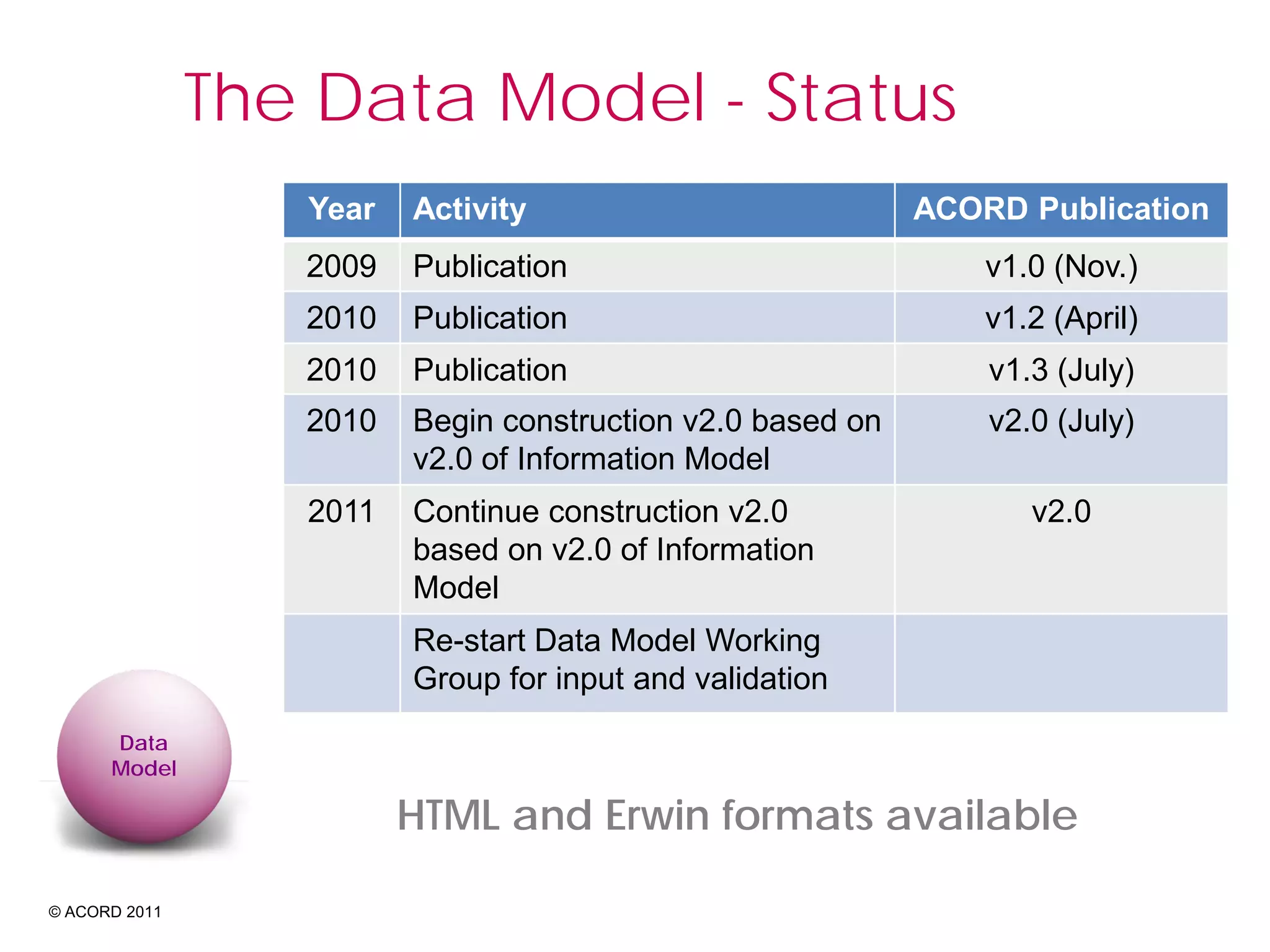 The Data Model - Status

| Year | Activity | ACORD Publication |
|---|---|---|
| 2009 | Publication | v1.0 (Nov.) |
| 2010 | Publication | v1.2 (April) |
| 2010 | Publication | v1.3 (July) |
| 2010 | Begin construction v2.0 based on v2.0 of Information Model | v2.0 (July) |
| 2011 | Continue construction v2.0 based on v2.0 of Information Model | v2.0 |
| | Re-start Data Model Working Group for input and validation | |

Data Model

HTML and Erwin formats available

© ACORD 2011